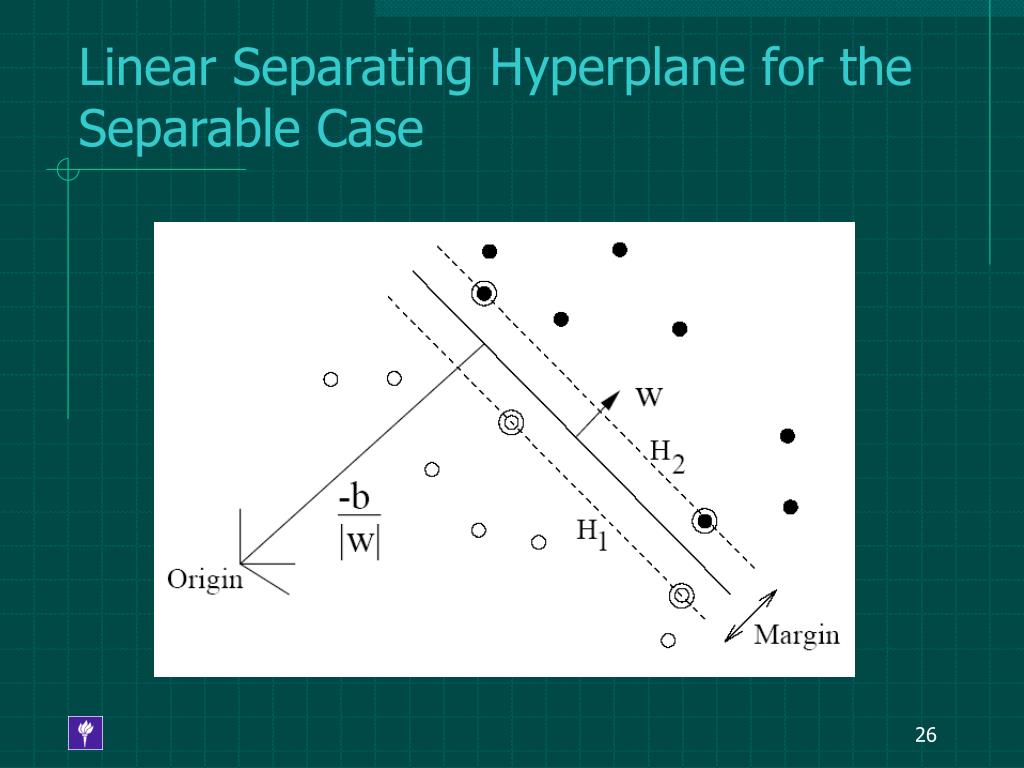 Linear Separating Hyperplane for the Separable Case

w

$H_2$

$\frac{-b}{|w|}$

$H_1$

Origin

Margin

26